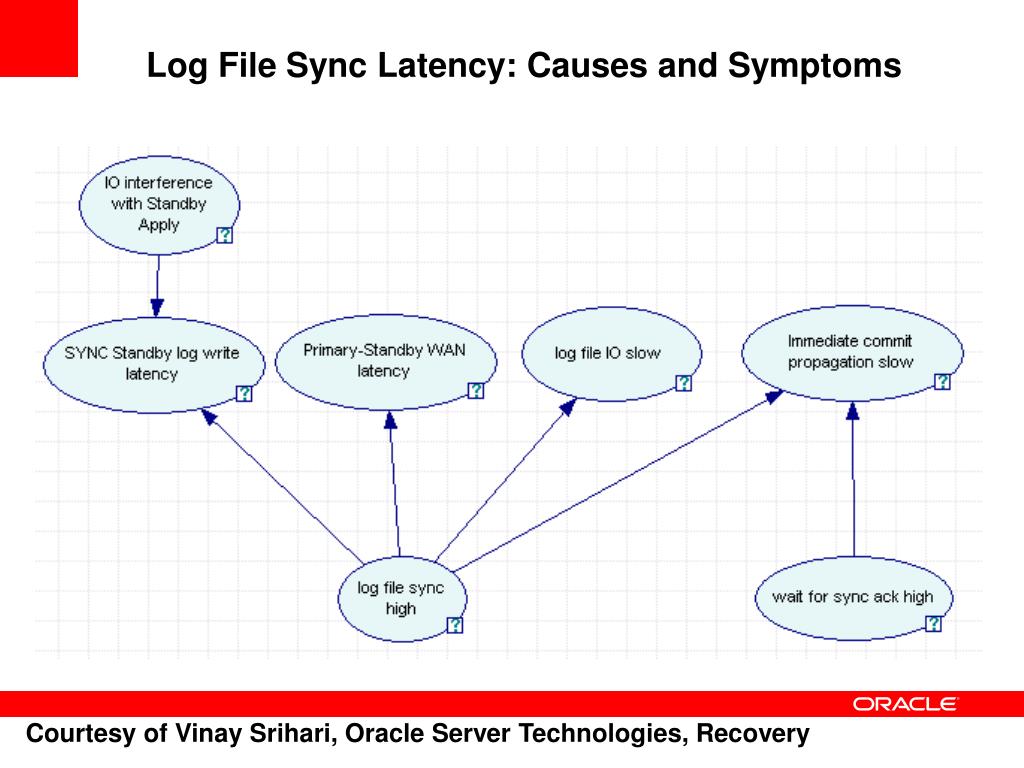 Log File Sync Latency: Causes and Symptoms

IO interference with Standby Apply
?

SYNC Standby log write latency
?

Primary-Standby WAN latency
?

log file IO slow
?

Immediate commit propagation slow
?

log file sync high
?

wait for sync ack high
?

ORACLE

Courtesy of Vinay Srihari, Oracle Server Technologies, Recovery